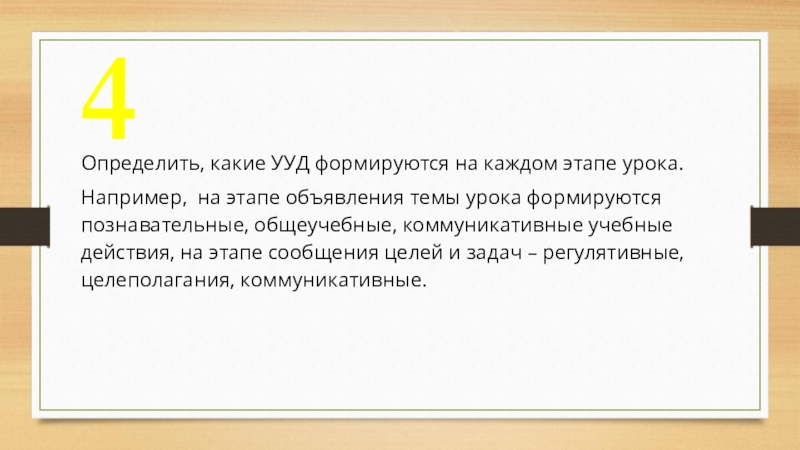 4

Определить, какие УУД формируются на каждом этапе урока.

Например,  на этапе объявления темы урока формируются познавательные, общеучебные, коммуникативные учебные действия, на этапе сообщения целей и задач – регулятивные, целеполагания, коммуникативные.